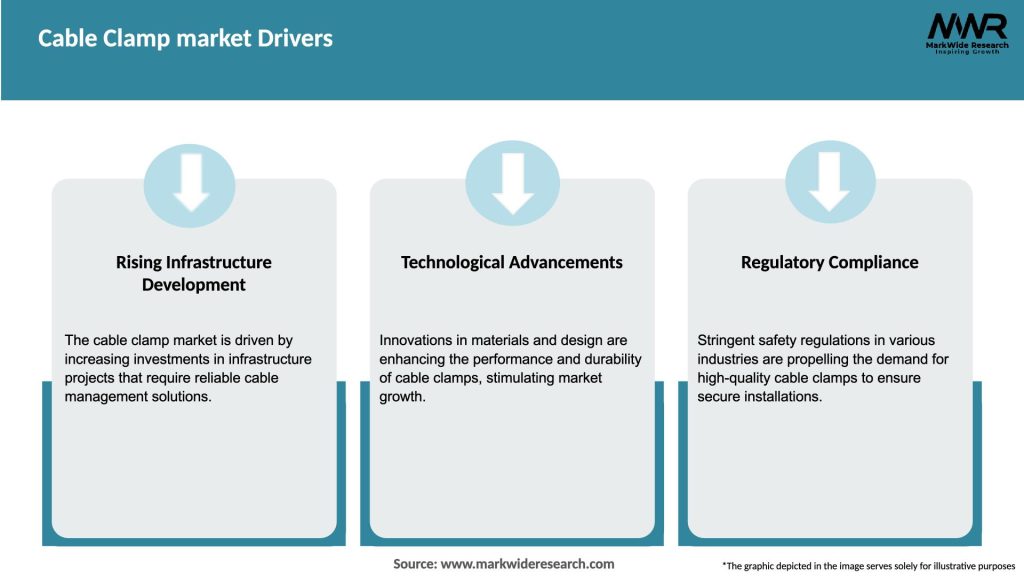 Cable Clamp market Drivers

MWR
MarkWide Research
Inspiring Growth

Rising Infrastructure Development

The cable clamp market is driven by increasing investments in infrastructure projects that require reliable cable management solutions.

Technological Advancements

Innovations in materials and design are enhancing the performance and durability of cable clamps, stimulating market growth.

Regulatory Compliance

Stringent safety regulations in various industries are propelling the demand for high-quality cable clamps to ensure secure installations.

Source: www.markwideresearch.com

*The graphic depicted in the image serves solely for illustrative purposes